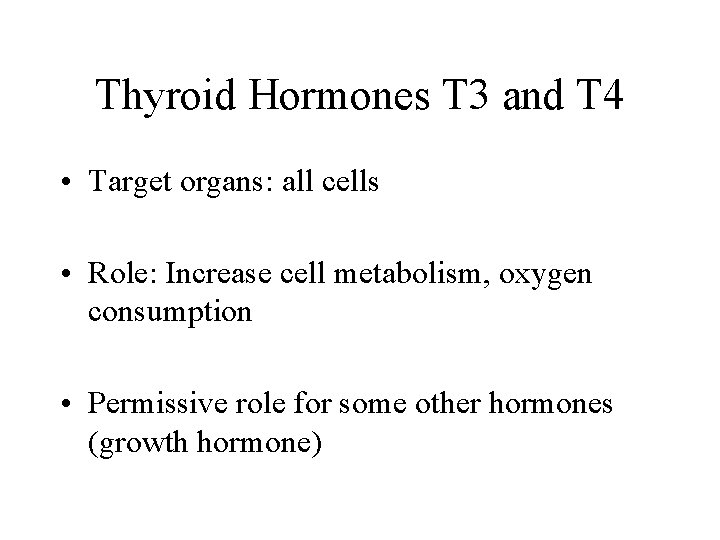 Thyroid Hormones T3 and T4

• Target organs: all cells

• Role: Increase cell metabolism, oxygen consumption

• Permissive role for some other hormones (growth hormone)